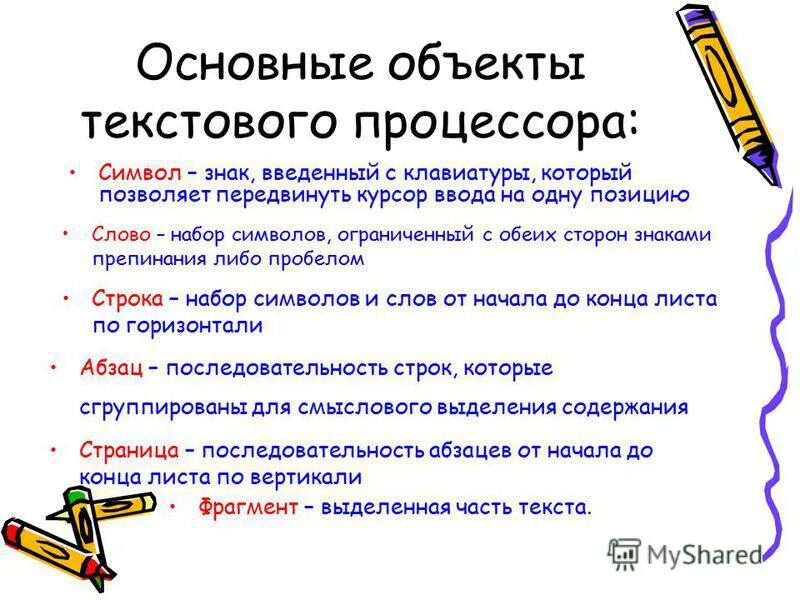 Основные объекты текстового процессора:

• Символ – знак, введенный с клавиатуры, который позволяет передвинуть курсор ввода на одну позицию

• Слово – набор символов, ограниченный с обеих сторон знаками препинания либо пробелом

• Строка – набор символов и слов от начала до конца листа по горизонтали

• Абзац – последовательность строк, которые

сгруппированы для смыслового выделения содержания

• Страница – последовательность абзацев от начала до конца листа по вертикали

• Фрагмент – выделенная часть текста.

MyShared